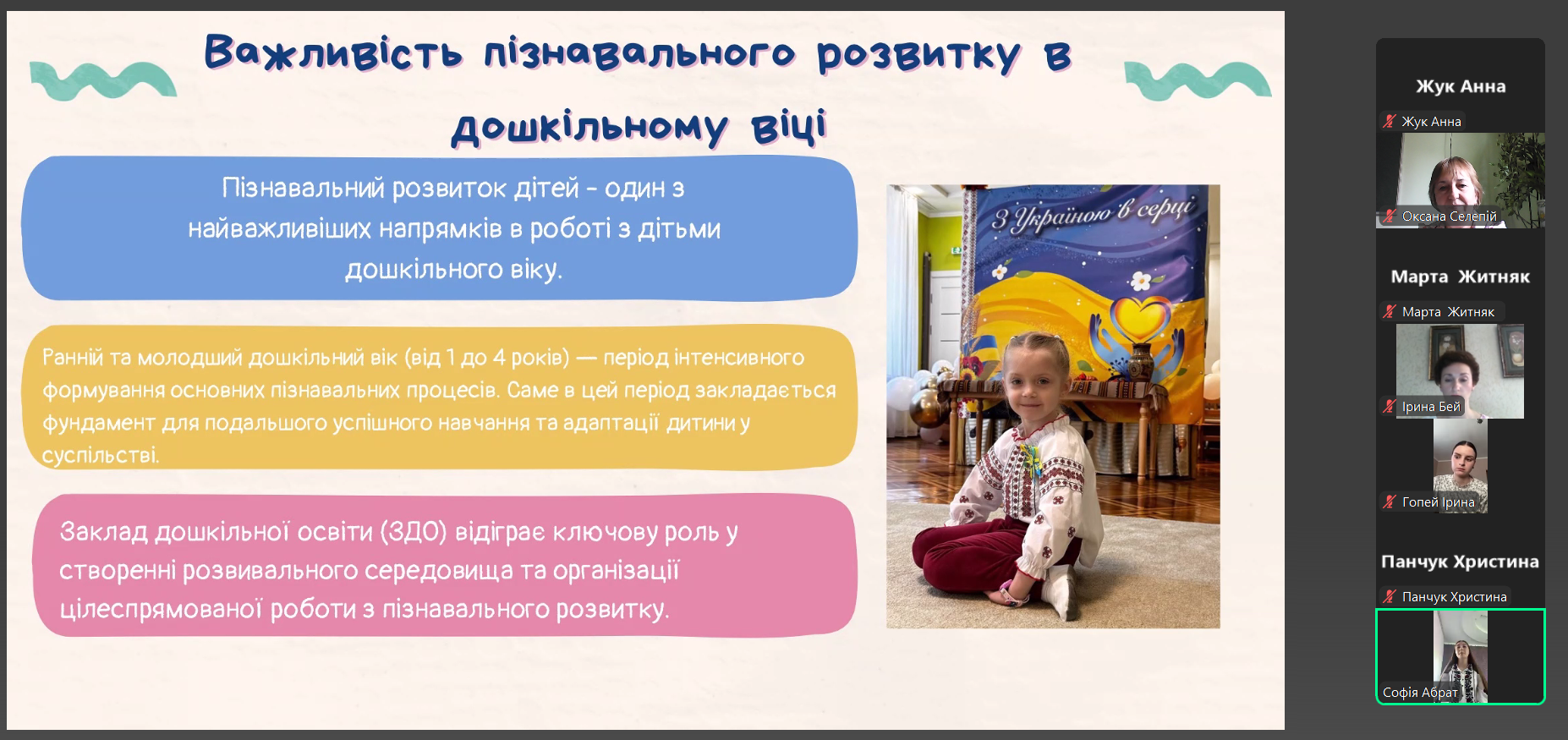 Важливість пізнавального розвитку в дошкільному віці

Пізнавальний розвиток дітей - один з найважливіших напрямків в роботі з дітьми дошкільного віку.

Ранній та молодший дошкільний вік (від 1 до 4 років) — період інтенсивного формування основних пізнавальних процесів. Саме в цей період закладається фундамент для подальшого успішного навчання та адаптації дитини у суспільстві.

Заклад дошкільної освіти (ЗДО) відіграє ключову роль у створенні розвивального середовища та організації цілеспрямованої роботи з пізнавального розвитку.

З Україною в серці

Жук Анна
Жук Анна
Оксана Селепій
Марта Житняк
Марта Житняк
Ірина Бей
Гопей Ірина
Панчук Христина
Панчук Христина
Софія Абрат